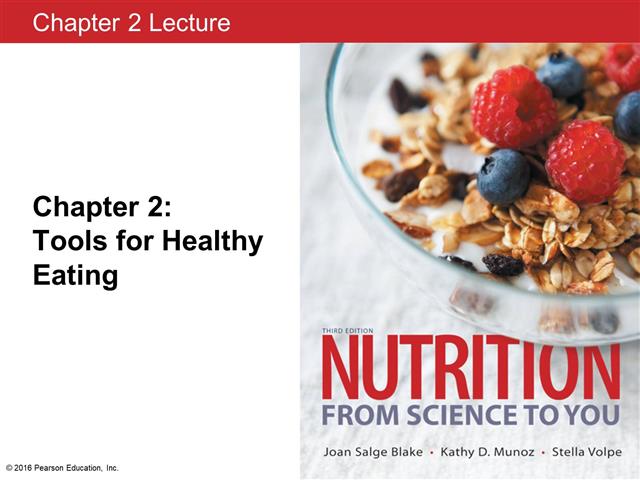 Chapter 2 Lecture

Chapter 2:
Tools for Healthy Eating

THIRD EDITION
NUTRITION
FROM SCIENCE TO YOU

Joan Salge Blake • Kathy D. Munoz • Stella Volpe

© 2016 Pearson Education, Inc.